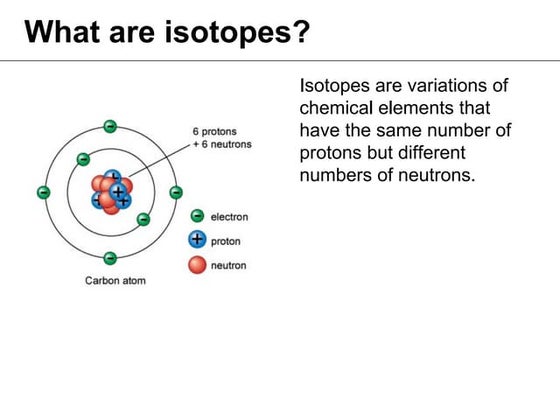 What are isotopes?

6 protons
+ 6 neutrons

electron
proton
neutron

Carbon atom

Isotopes are variations of chemical elements that have the same number of protons but different numbers of neutrons.